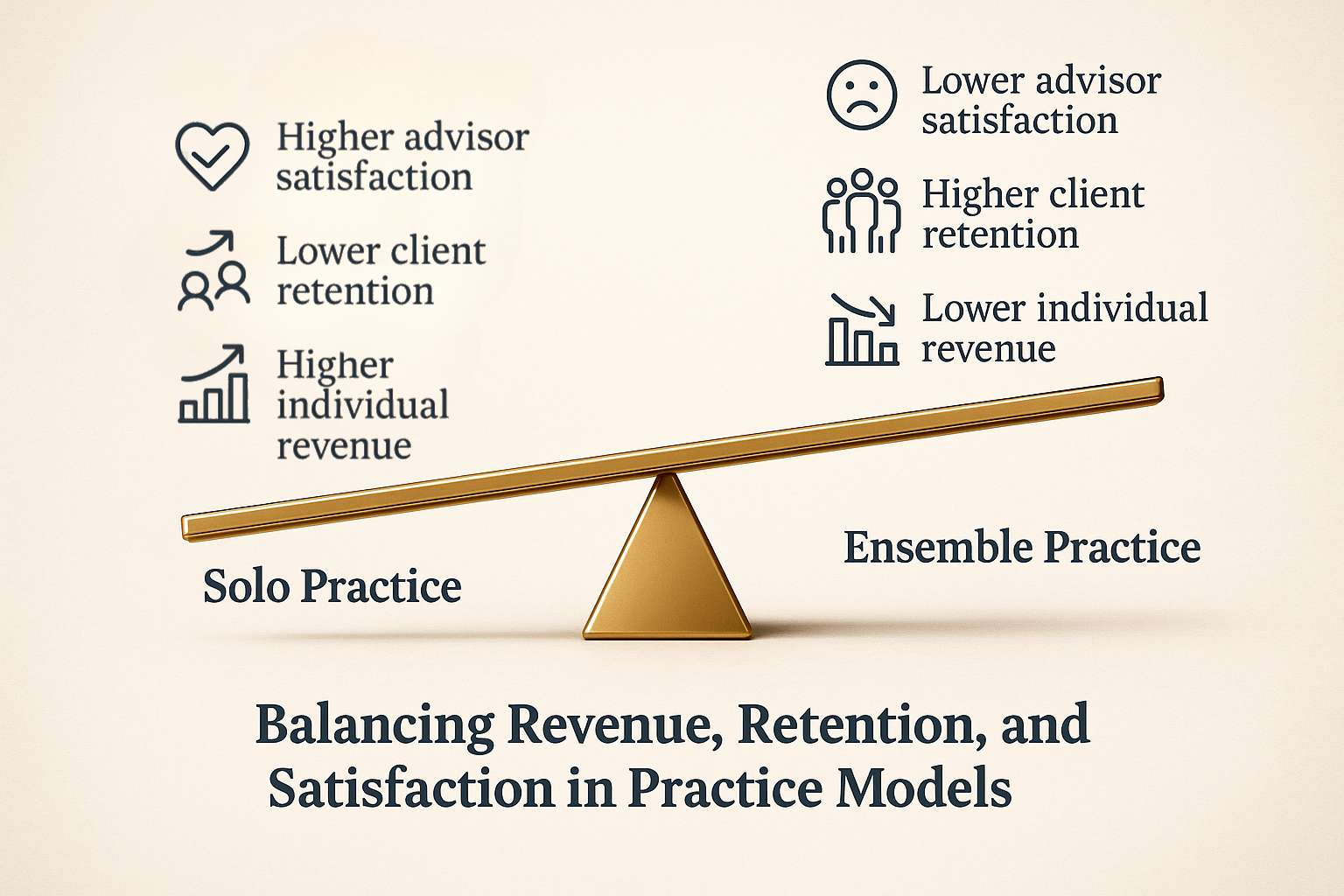 Higher advisor satisfaction

Lower client retention

Higher individual revenue

Lower advisor satisfaction

Higher client retention

Lower individual revenue

Solo Practice

Ensemble Practice

Balancing Revenue, Retention, and Satisfaction in Practice Models